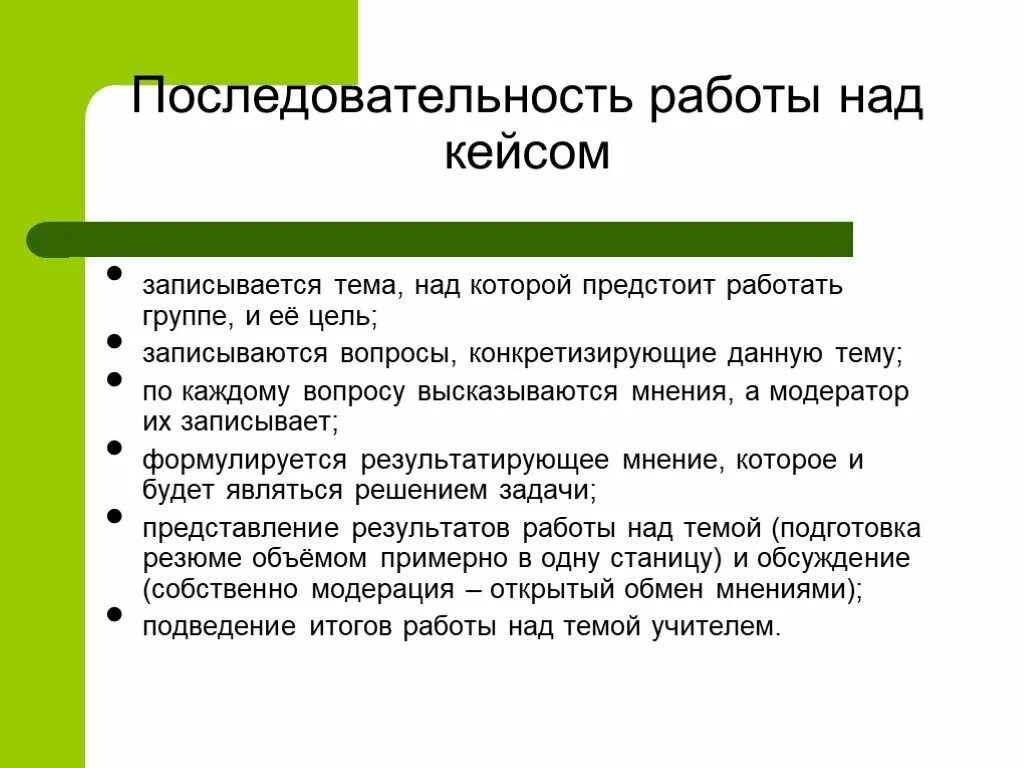 Последовательность работы над кейсом

- записывается тема, над которой предстоит работать группе, и её цель;
- записываются вопросы, конкретизирующие данную тему;
- по каждому вопросу высказываются мнения, а модератор их записывает;
- формулируется результатирующее мнение, которое и будет являться решением задачи;
- представление результатов работы над темой (подготовка резюме объёмом примерно в одну станицу) и обсуждение (собственно модерация – открытый обмен мнениями);
- подведение итогов работы над темой учителем.